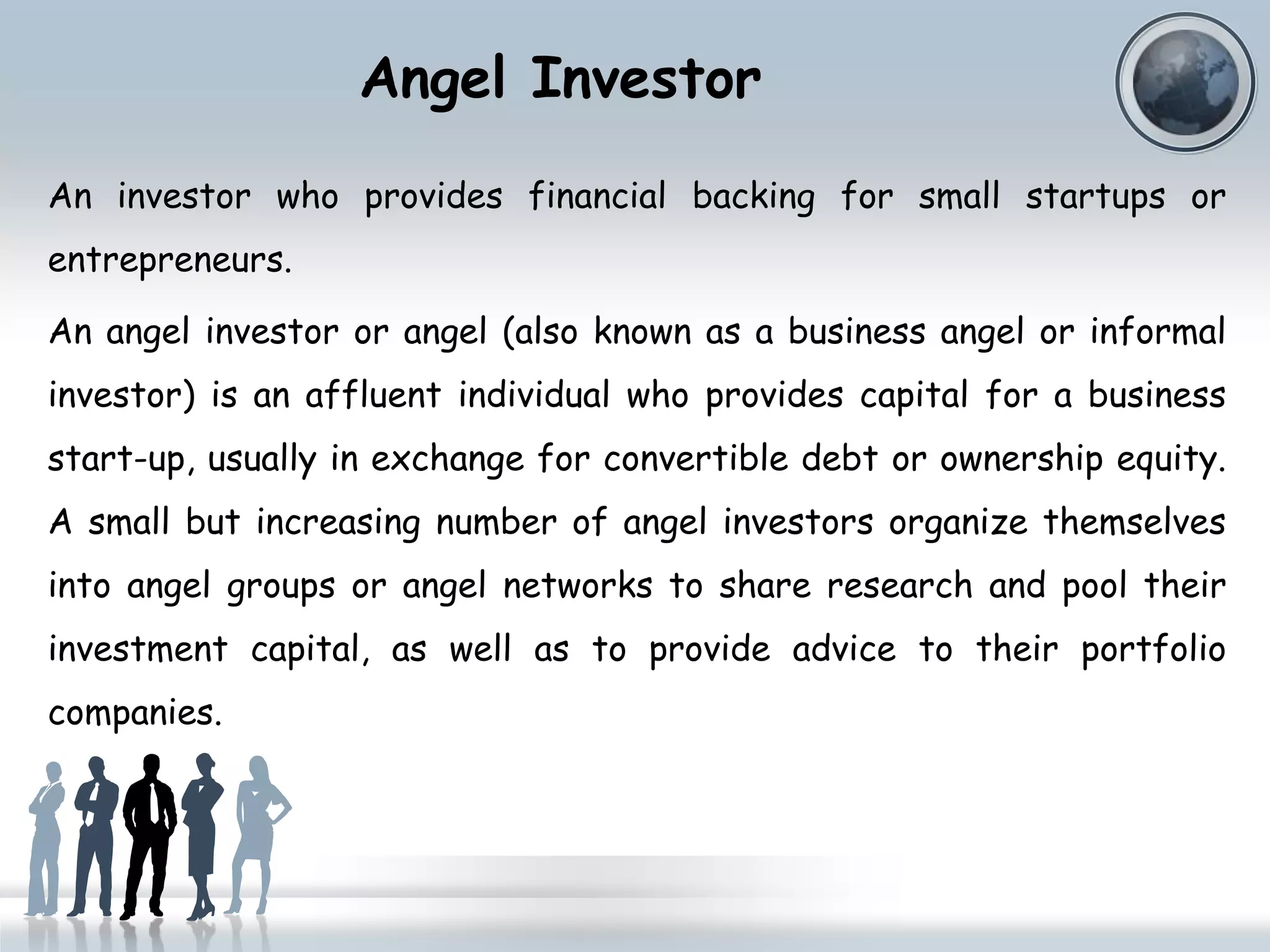 Angel Investor

An investor who provides financial backing for small startups or entrepreneurs.

An angel investor or angel (also known as a business angel or informal investor) is an affluent individual who provides capital for a business start-up, usually in exchange for convertible debt or ownership equity. A small but increasing number of angel investors organize themselves into angel groups or angel networks to share research and pool their investment capital, as well as to provide advice to their portfolio companies.